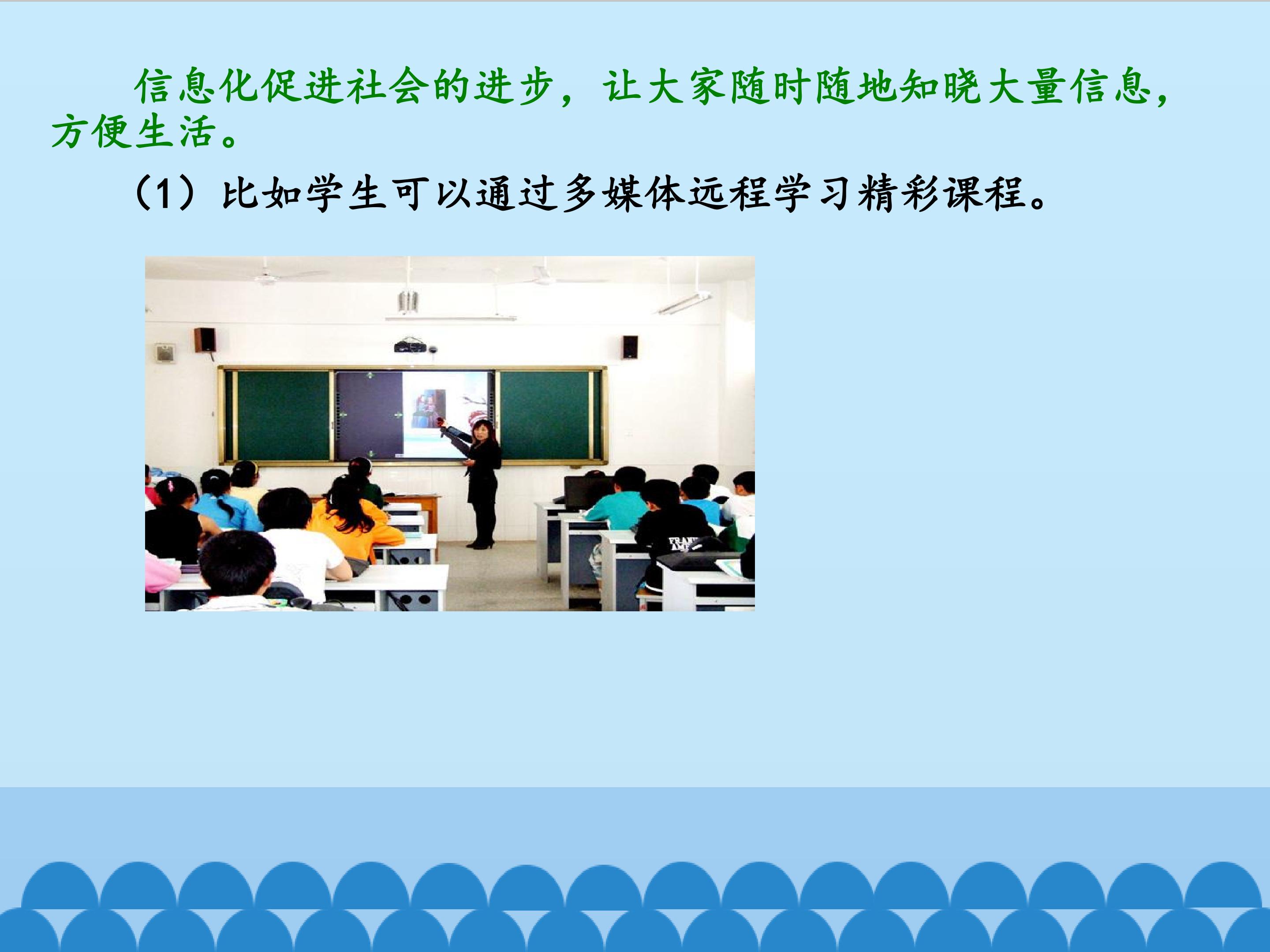 信息化促进社会的进步，让大家随时随地知晓大量信息，方便生活。

（1）比如学生可以通过多媒体远程学习精彩课程。